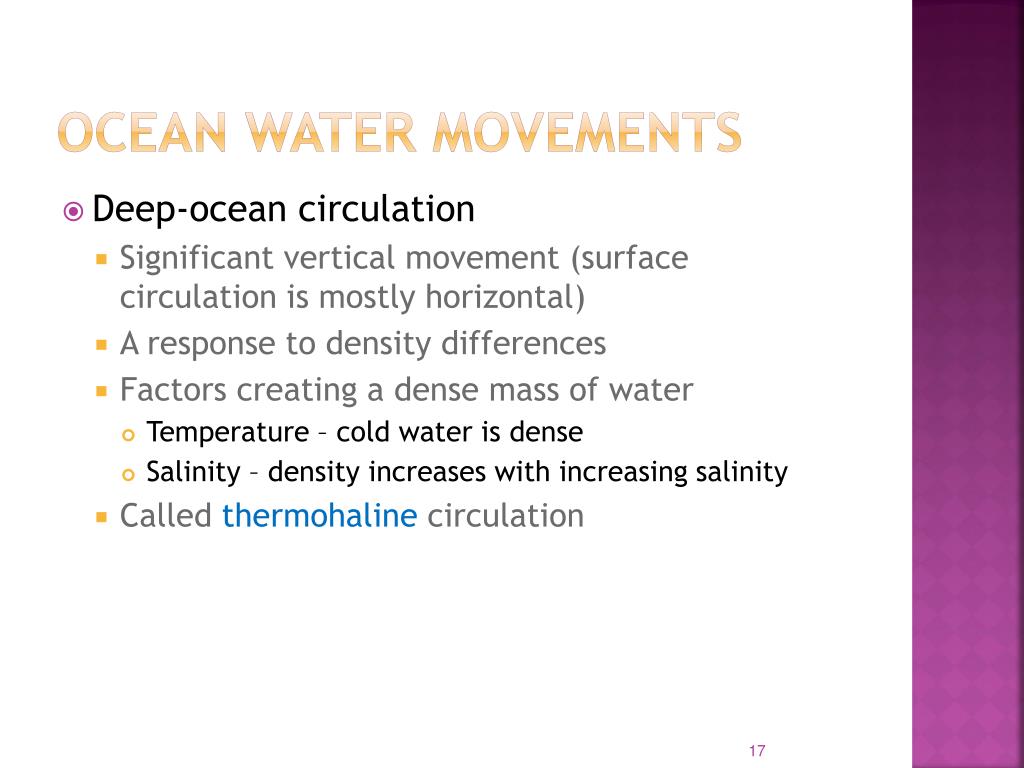 OCEAN WATER MOVEMENTS

Deep-ocean circulation

Significant vertical movement (surface circulation is mostly horizontal)

A response to density differences

Factors creating a dense mass of water

Temperature – cold water is dense

Salinity – density increases with increasing salinity

Called thermohaline circulation

17